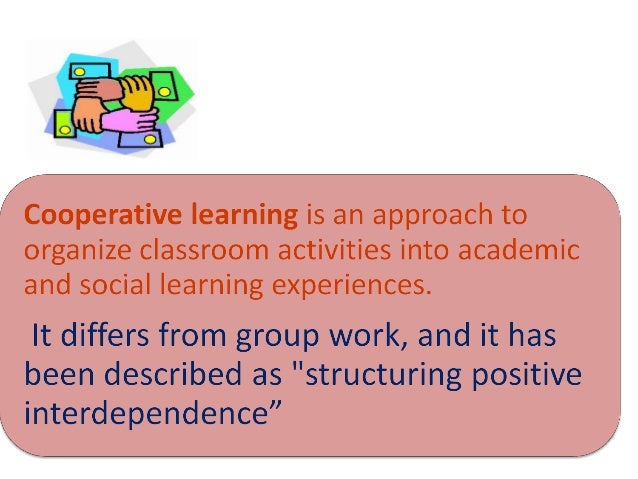 Cooperative learning is an approach to organize classroom activities into academic and social learning experiences.

It differs from group work, and it has been described as "structuring positive interdependence”